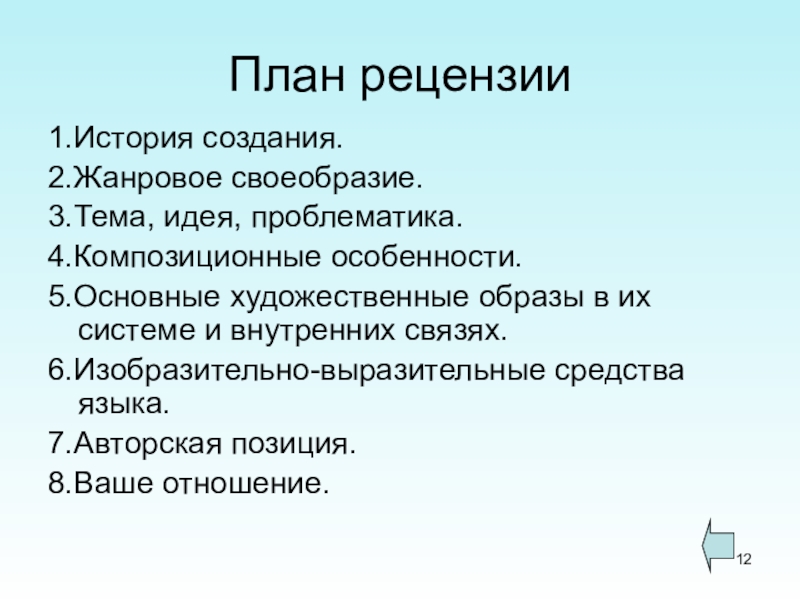 План рецензии

1.История создания.

2.Жанровое своеобразие.

3.Тема, идея, проблематика.

4.Композиционные особенности.

5.Основные художественные образы в их системе и внутренних связях.

6.Изобразительно-выразительные средства языка.

7.Авторская позиция.

8.Ваше отношение.

12